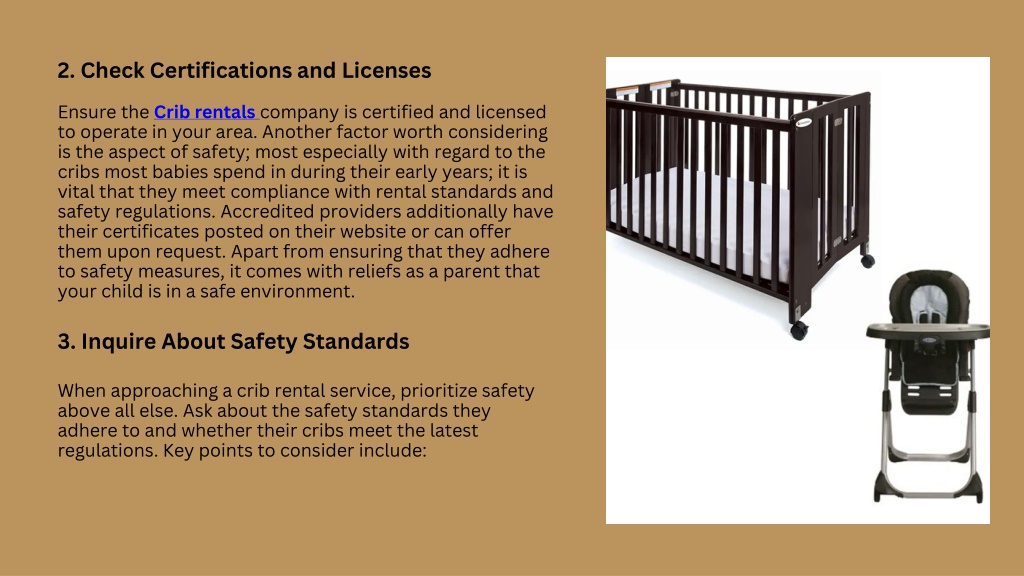 2. Check Certifications and Licenses

Ensure the Crib rentals company is certified and licensed to operate in your area. Another factor worth considering is the aspect of safety; most especially with regard to the cribs most babies spend in during their early years; it is vital that they meet compliance with rental standards and safety regulations. Accredited providers additionally have their certificates posted on their website or can offer them upon request. Apart from ensuring that they adhere to safety measures, it comes with reliefs as a parent that your child is in a safe environment.

3. Inquire About Safety Standards

When approaching a crib rental service, prioritize safety above all else. Ask about the safety standards they adhere to and whether their cribs meet the latest regulations. Key points to consider include: